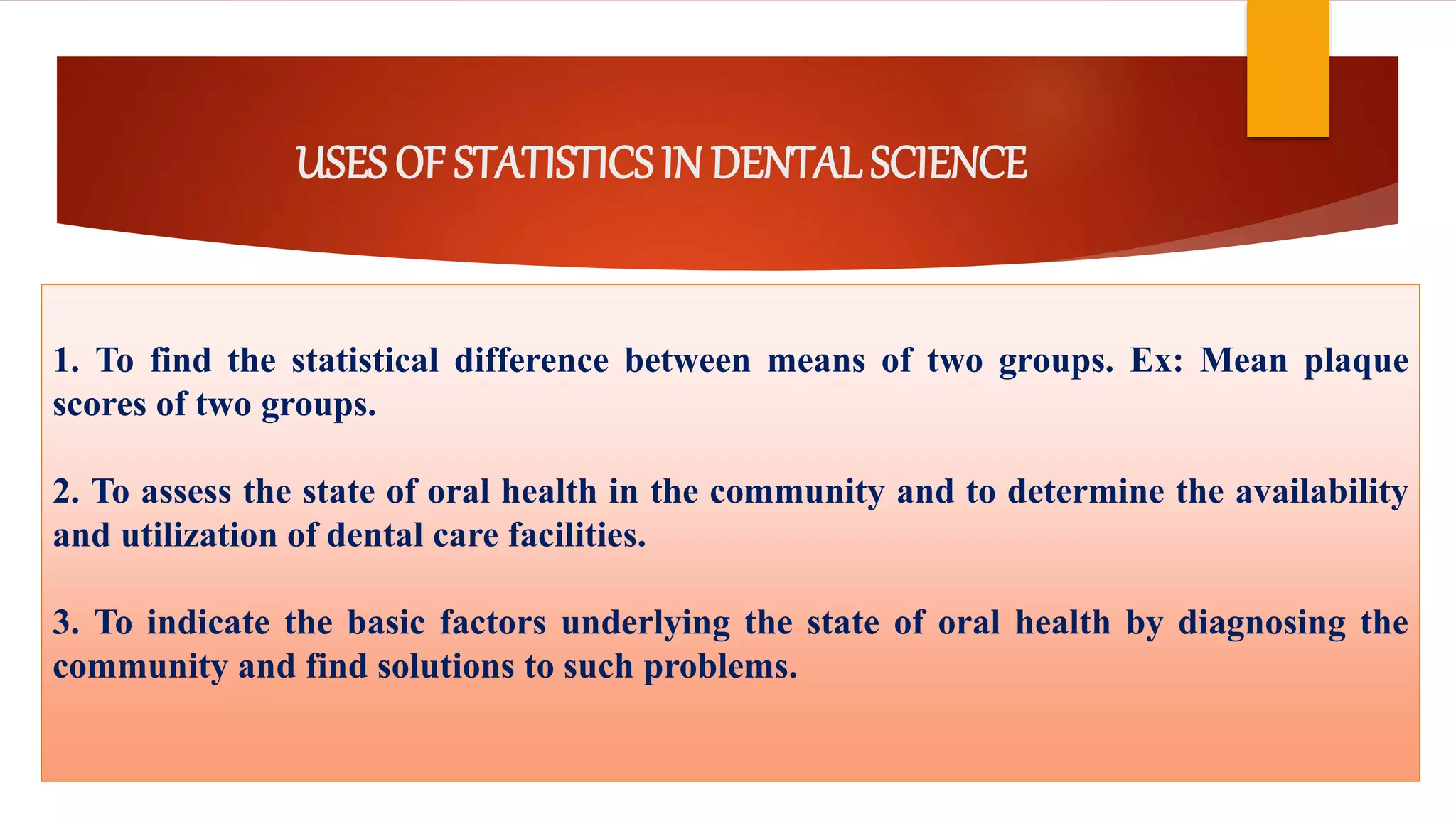 USES OF STATISTICS IN DENTAL SCIENCE

1. To find the statistical difference between means of two groups. Ex: Mean plaque scores of two groups.

2. To assess the state of oral health in the community and to determine the availability and utilization of dental care facilities.

3. To indicate the basic factors underlying the state of oral health by diagnosing the community and find solutions to such problems.